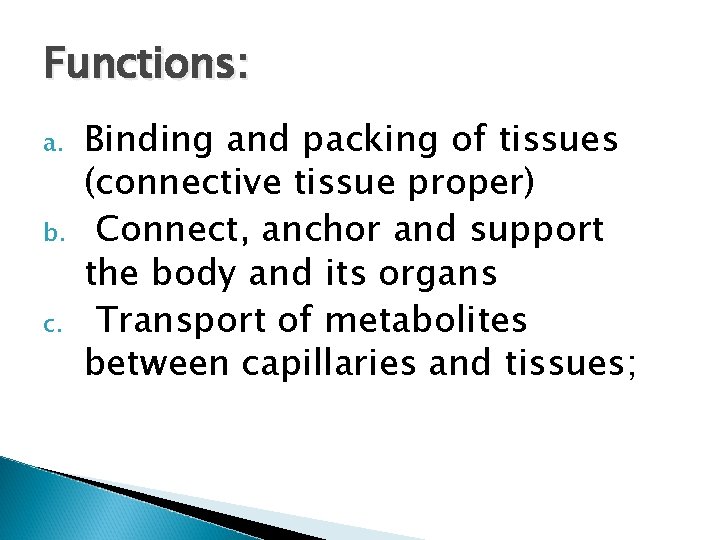 Functions:

a. Binding and packing of tissues (connective tissue proper)

b. Connect, anchor and support the body and its organs

c. Transport of metabolites between capillaries and tissues;